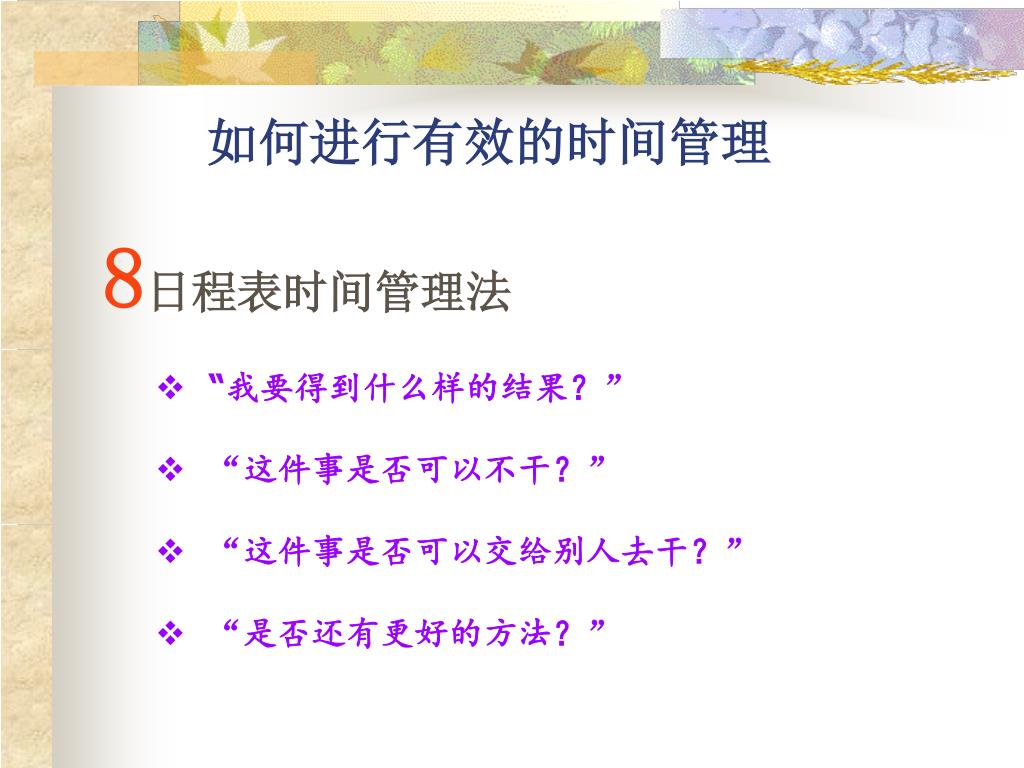 如何进行有效的时间管理

8日程表时间管理法

❖ “我要得到什么样的结果？”

❖ “这件事是否可以不干？”

❖ “这件事是否可以交给别人去干？”

❖ “是否还有更好的方法？”